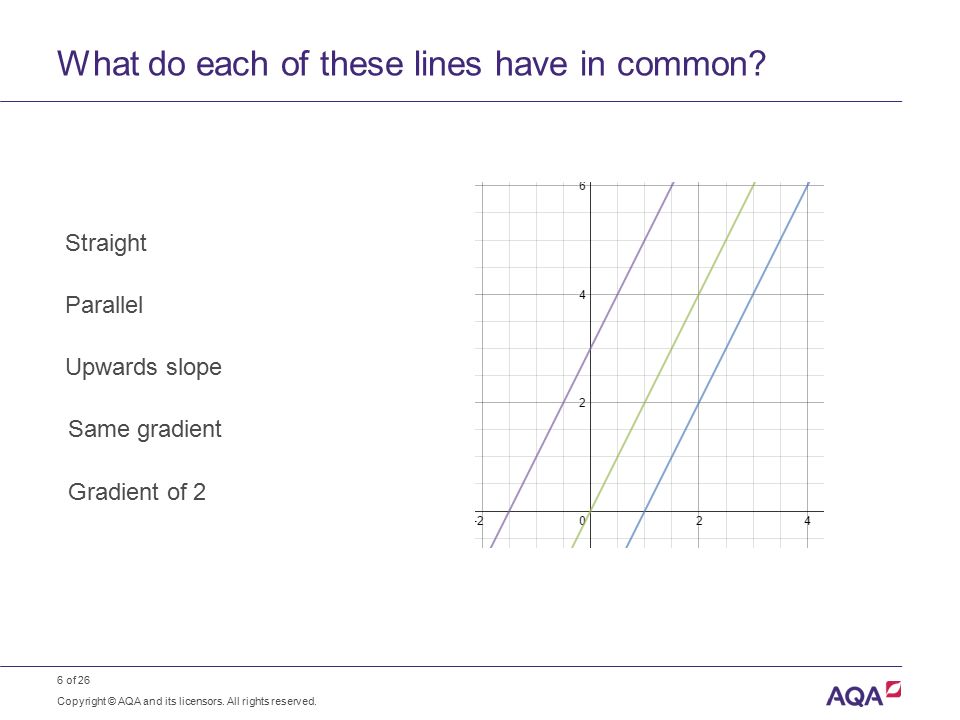 What do each of these lines have in common?

Straight

Parallel

Upwards slope

Same gradient

Gradient of 2

6
4
2
-2
0
2
4

6 of 26

Copyright © AQA and its licensors. All rights reserved.

AQA